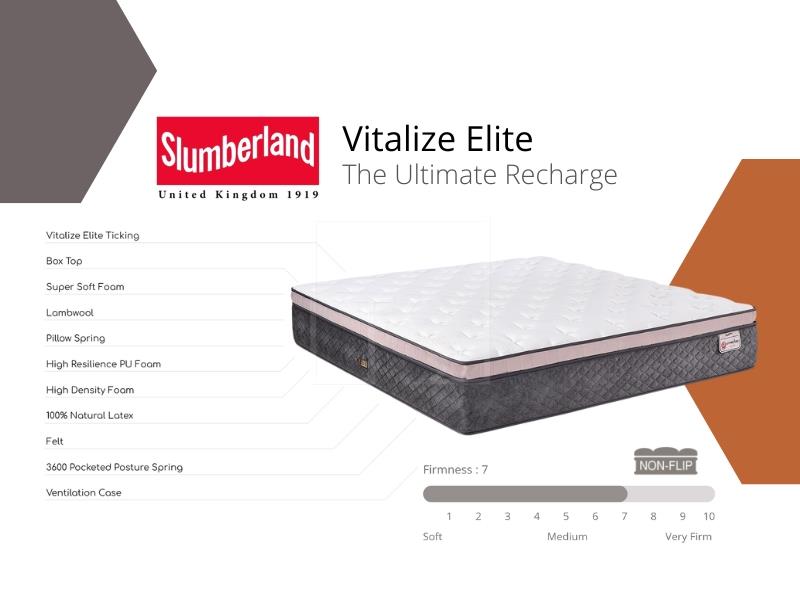 Slumberland
United Kingdom 1919

Vitalize Elite
The Ultimate Recharge

Vitalize Elite Ticking
Box Top
Super Soft Foam
Lambwool
Pillow Spring
High Resilience PU Foam
High Density Foam
100% Natural Latex
Felt
3600 Pocketed Posture Spring
Ventilation Case

NON-FLIP

Firmness : 7

1 2 3 4 5 6 7 8 9 10
Soft Medium Very Firm